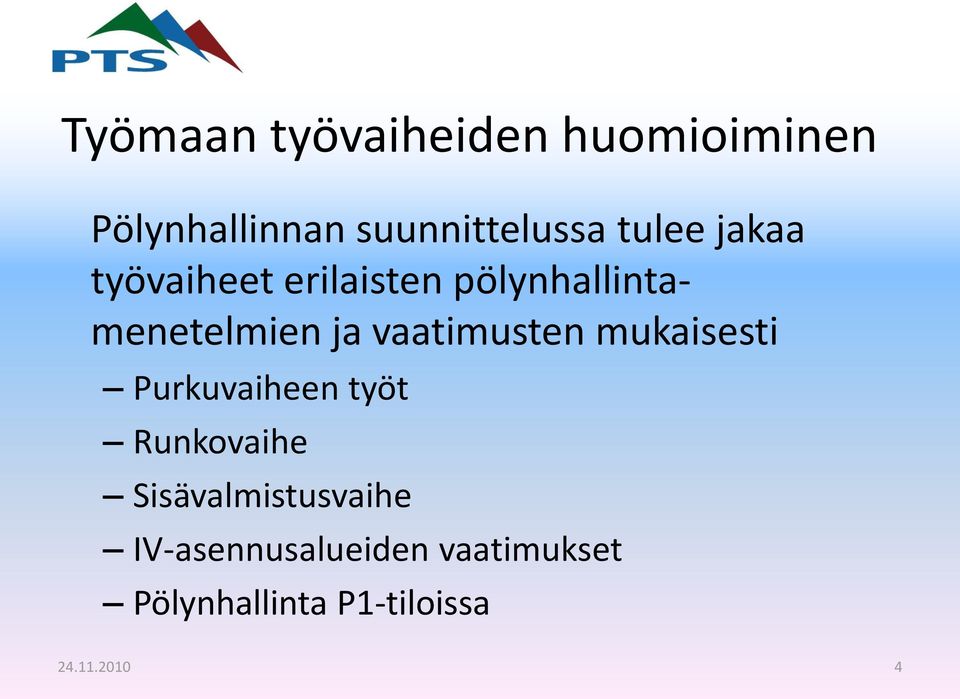 PTS

Työmaan työvaiheiden huomioiminen

Pölynhallinnan suunnittelussa tulee jakaa työvaiheet erilaisten pölynhallintamenetelmien ja vaatimusten mukaisesti

– Purkuvaiheen työt
– Runkovaihe
– Sisävalmistusvaihe
– IV-asennusalueiden vaatimukset
– Pölynhallinta P1-tiloissa

24.11.2010

4